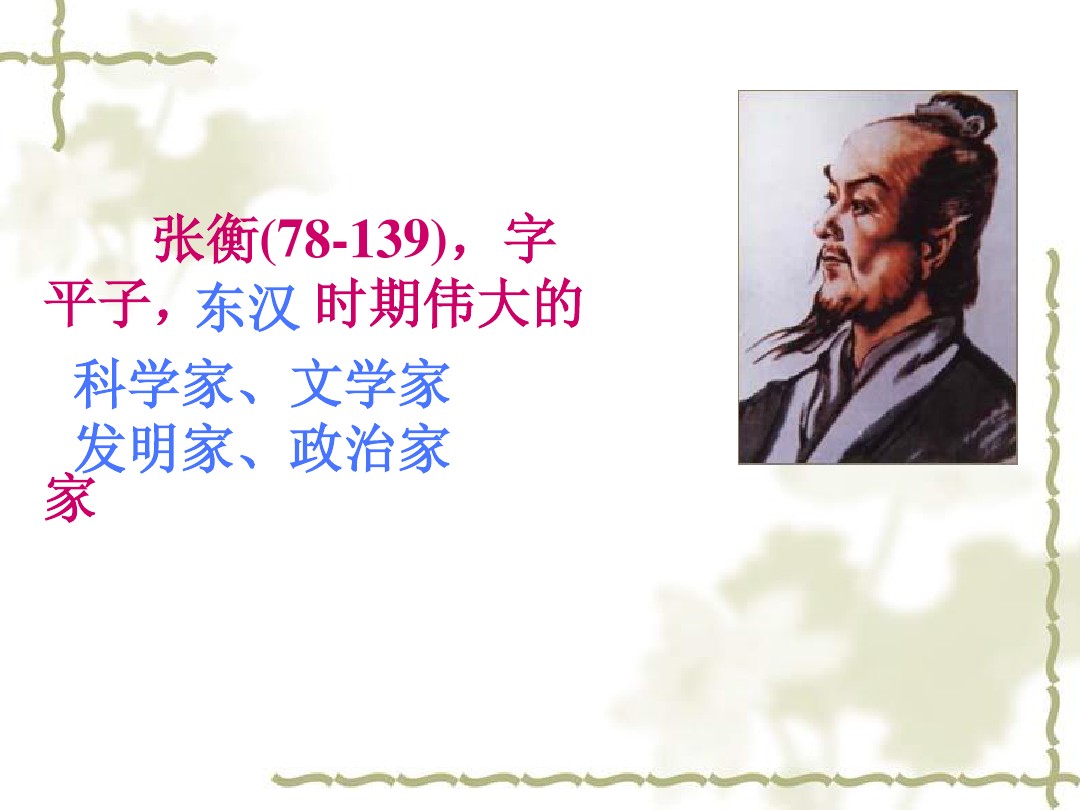 张衡(78-139)，字平子，东汉 时期伟大的

科学家、文学家
发明家、政治家
家